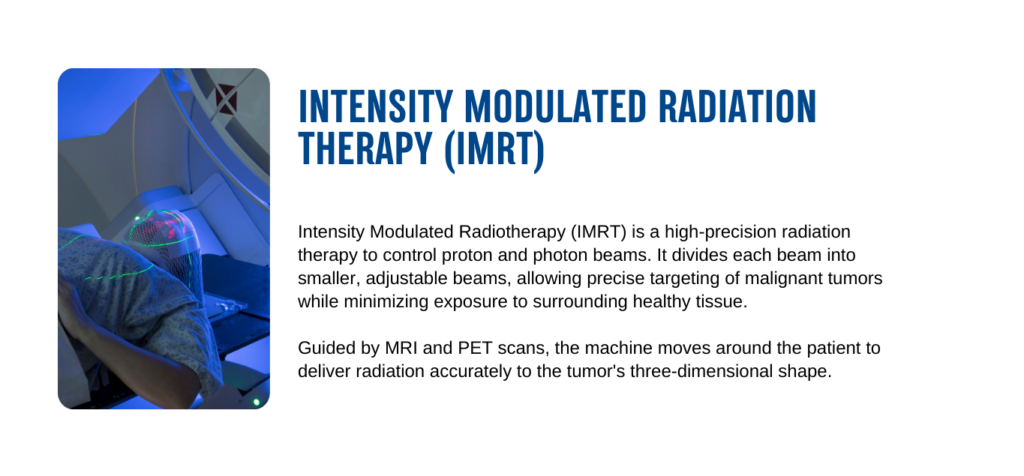 INTENSITY MODULATED RADIATION THERAPY (IMRT)

Intensity Modulated Radiotherapy (IMRT) is a high-precision radiation therapy to control proton and photon beams. It divides each beam into smaller, adjustable beams, allowing precise targeting of malignant tumors while minimizing exposure to surrounding healthy tissue.

Guided by MRI and PET scans, the machine moves around the patient to deliver radiation accurately to the tumor's three-dimensional shape.